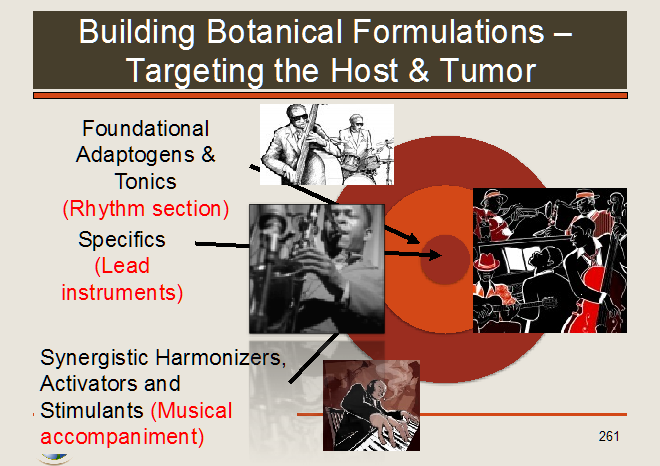 Building Botanical Formulations – Targeting the Host & Tumor

Foundational Adaptogens & Tonics (Rhythm section)

Specifics (Lead instruments)

Synergistic Harmonizers, Activators and Stimulants (Musical accompaniment)

261